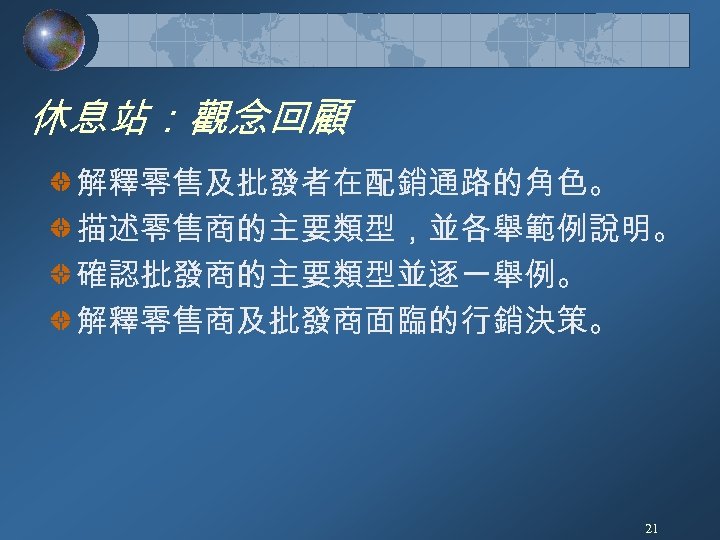 休息站：觀念回顧

解釋零售及批發者在配銷通路的角色。

描述零售商的主要類型，並各舉範例說明。

確認批發商的主要類型並逐一舉例。

解釋零售商及批發商面臨的行銷決策。

21